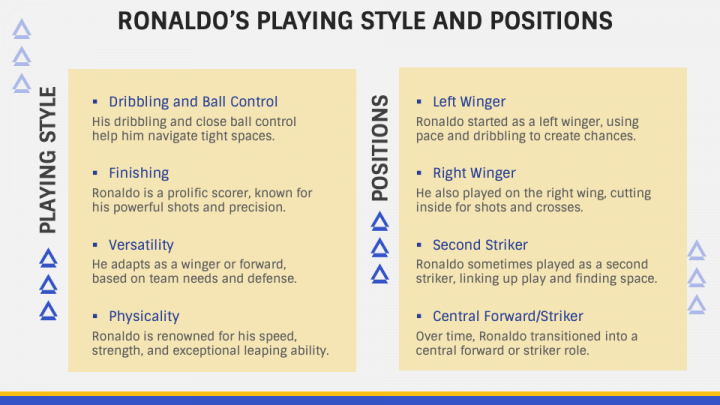 RONALDO'S PLAYING STYLE AND POSITIONS

PLAYING STYLE

▪ Dribbling and Ball Control
His dribbling and close ball control help him navigate tight spaces.

▪ Finishing
Ronaldo is a prolific scorer, known for his powerful shots and precision.

▪ Versatility
He adapts as a winger or forward, based on team needs and defense.

▪ Physicality
Ronaldo is renowned for his speed, strength, and exceptional leaping ability.

POSITIONS

▪ Left Winger
Ronaldo started as a left winger, using pace and dribbling to create chances.

▪ Right Winger
He also played on the right wing, cutting inside for shots and crosses.

▪ Second Striker
Ronaldo sometimes played as a second striker, linking up play and finding space.

▪ Central Forward/Striker
Over time, Ronaldo transitioned into a central forward or striker role.